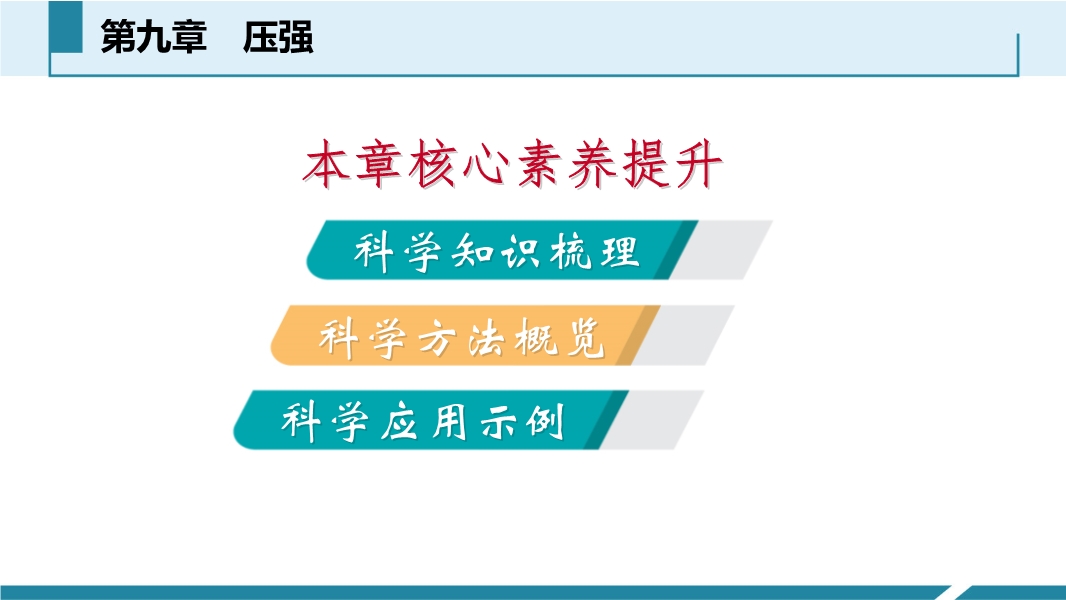 第九章　压强

本章核心素养提升

科学知识梳理

科学方法概览

科学应用示例